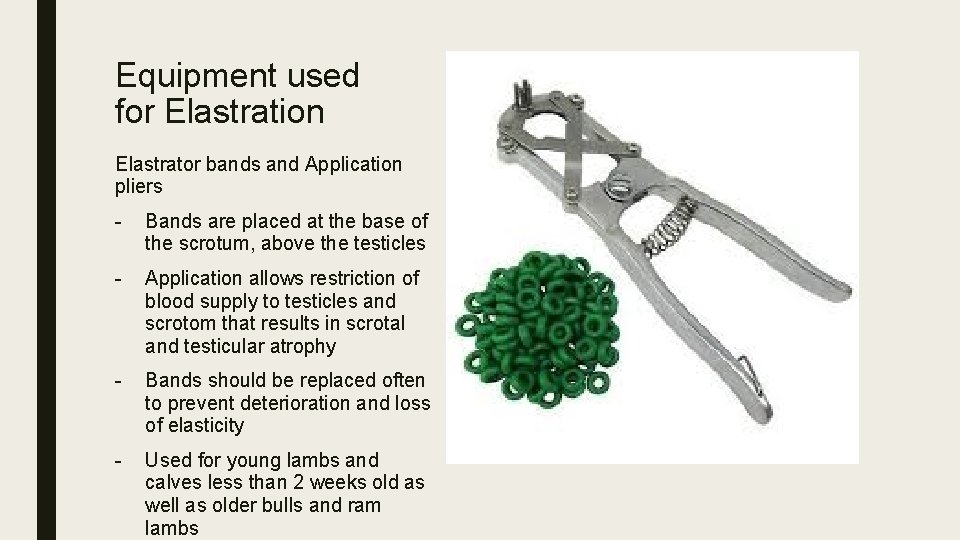 Equipment used for Elastration

Elastrator bands and Application pliers

- Bands are placed at the base of the scrotum, above the testicles

- Application allows restriction of blood supply to testicles and scrotom that results in scrotal and testicular atrophy

- Bands should be replaced often to prevent deterioration and loss of elasticity

- Used for young lambs and calves less than 2 weeks old as well as older bulls and ram lambs